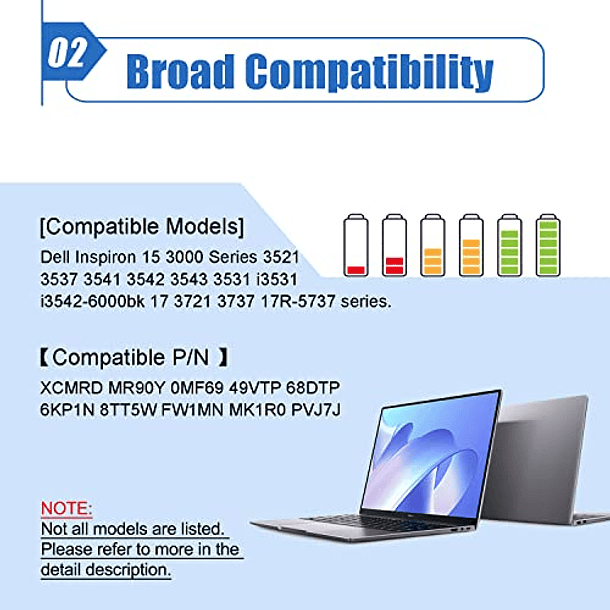 02 Broad Compatibility

[Compatible Models]
Dell Inspiron 15 3000 Series 3521 3537 3541 3542 3543 3531 i3531 i3542-6000bk 17 3721 3737 17R-5737 series.

【Compatible P/N 】
XCMRD MR90Y 0MF69 49VTP 68DTP 6KP1N 8TT5W FW1MN MK1R0 PVJ7J

NOTE:
Not all models are listed. Please refer to more in the detail description.